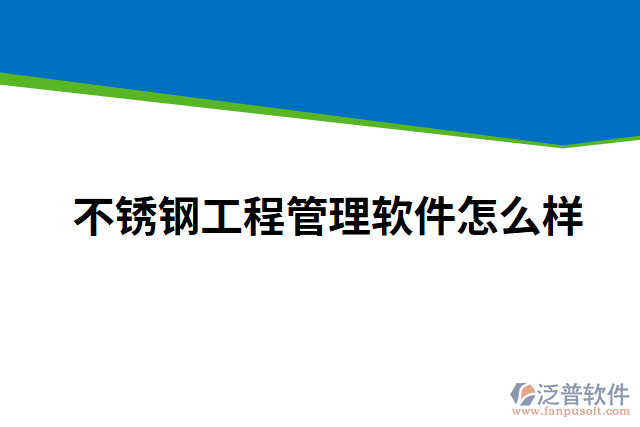 不锈钢工程管理软件怎么样

泛普软件
www.fanpusoft.com